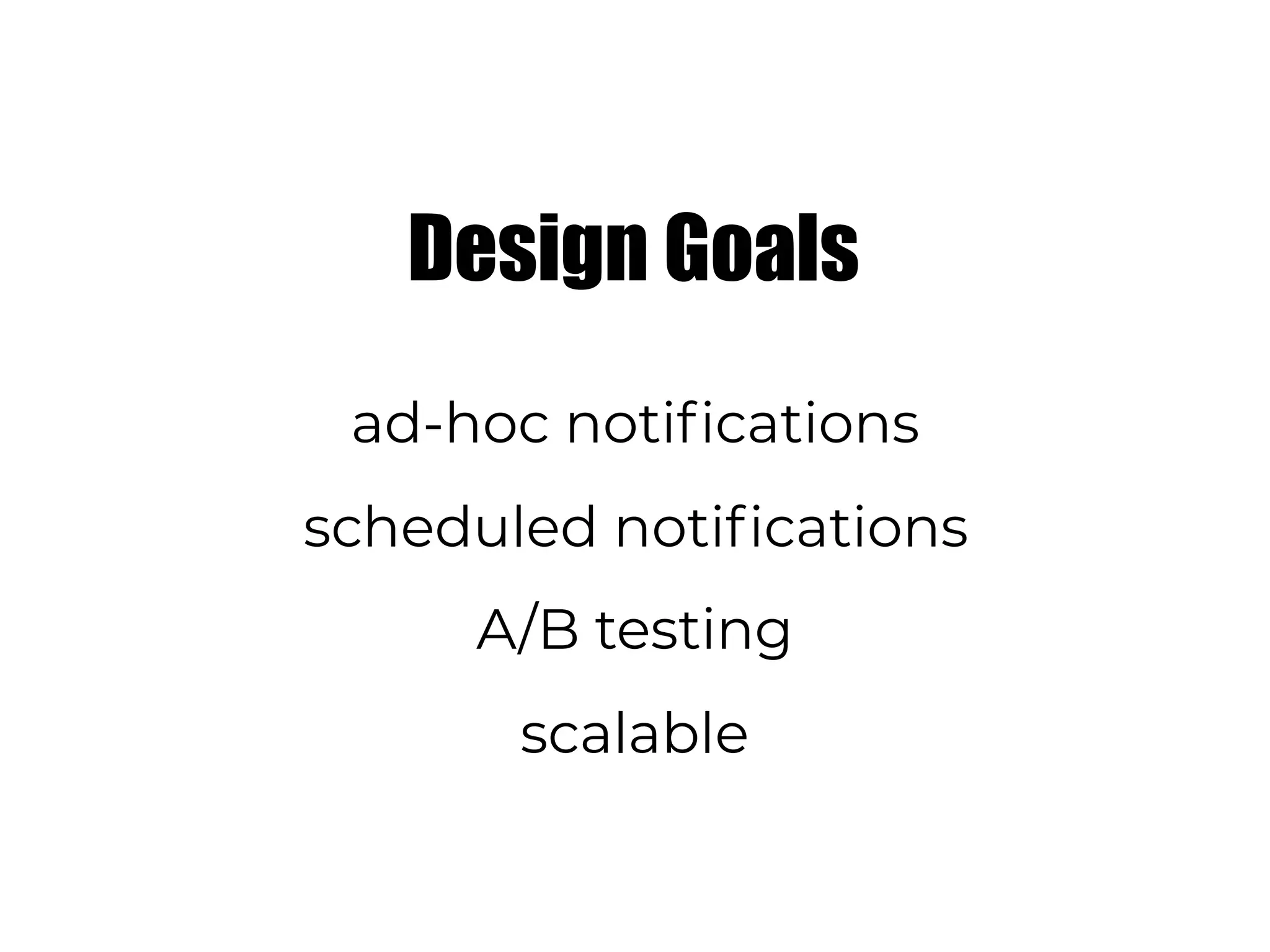 Design Goals

ad-hoc notifications

scheduled notifications

A/B testing

scalable